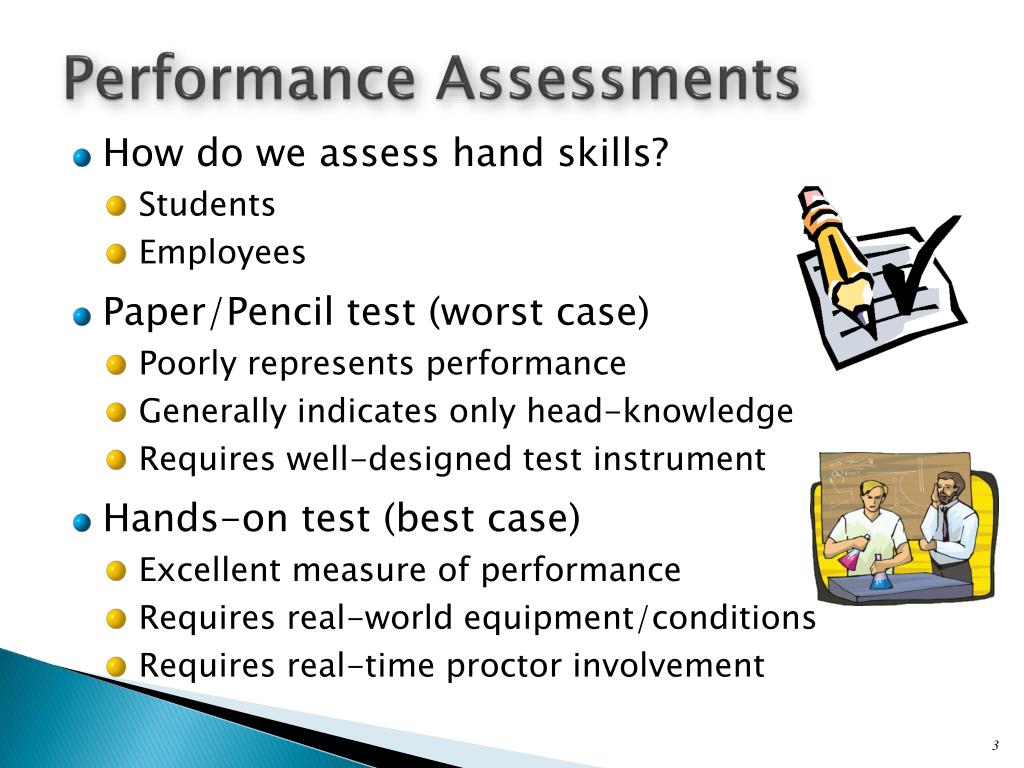 Performance Assessments

How do we assess hand skills?

Students

Employees

Paper/Pencil test (worst case)

Poorly represents performance

Generally indicates only head-knowledge

Requires well-designed test instrument

Hands-on test (best case)

Excellent measure of performance

Requires real-world equipment/conditions

Requires real-time proctor involvement

3